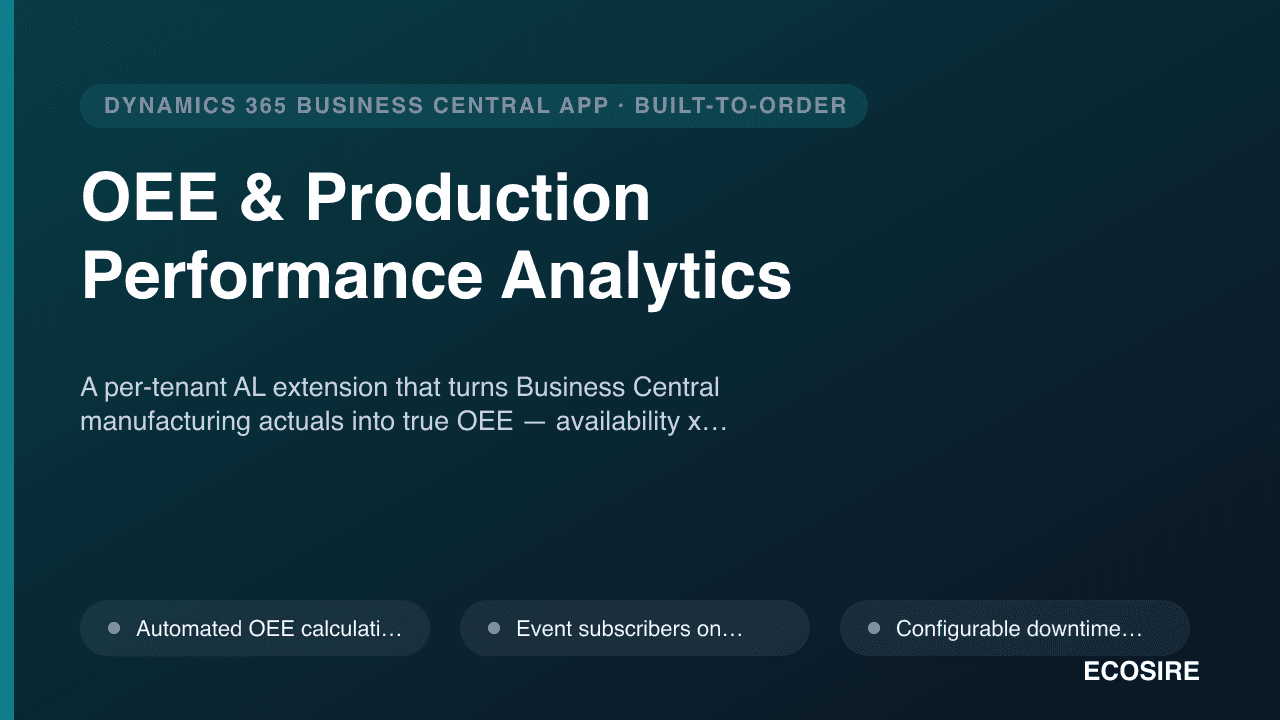 DYNAMICS 365 BUSINESS CENTRAL APP · BUILT-TO-ORDER

OEE & Production Performance Analytics

A per-tenant AL extension that turns Business Central manufacturing actuals into true OEE — availability x…

• Automated OEE calculati…

• Event subscribers on…

• Configurable downtime…

ECOSIRE